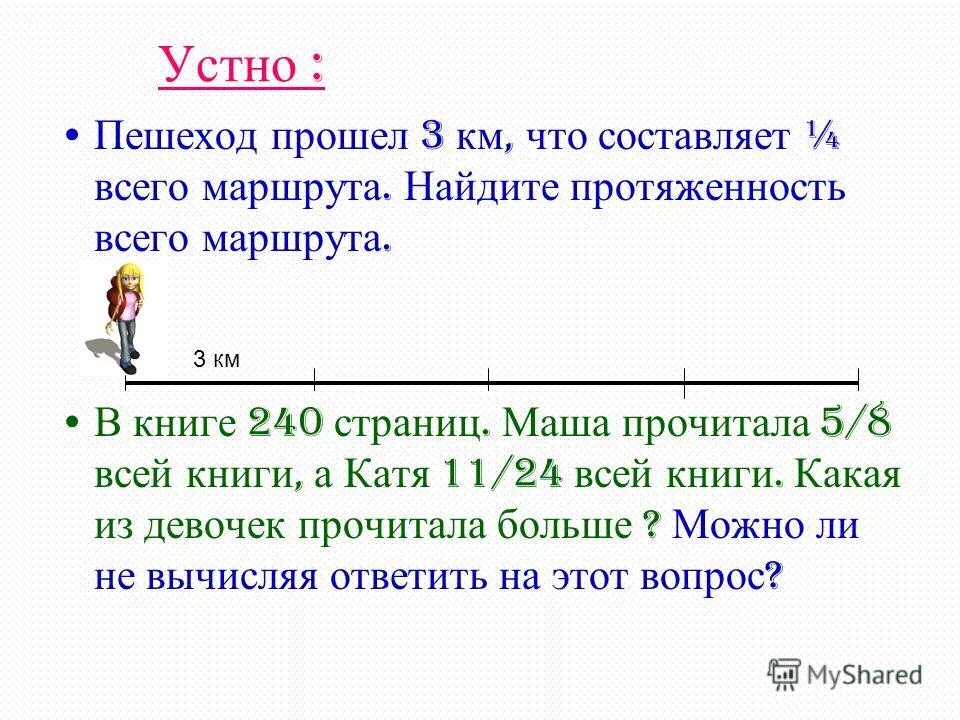 Устно :

• Пешеход прошел 3 км, что составляет ¼ всего маршрута. Найдите протяженность всего маршрута.

3 км

• В книге 240 страниц. Маша прочитала 5/8 всей книги, а Катя 11/24 всей книги. Какая из девочек прочитала больше ? Можно ли не вычисляя ответить на этот вопрос?

MyShared